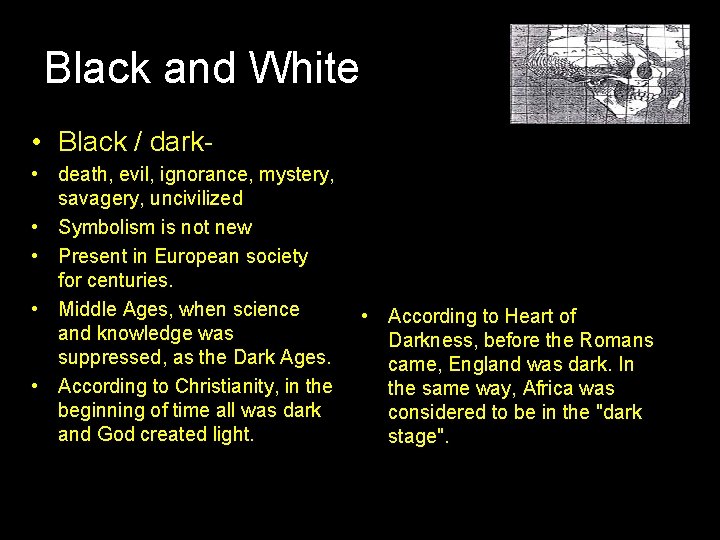 Black and White

• Black / dark-
• death, evil, ignorance, mystery, savagery, uncivilized
• Symbolism is not new
• Present in European society for centuries.
• Middle Ages, when science and knowledge was suppressed, as the Dark Ages.
• According to Christianity, in the beginning of time all was dark and God created light.

• According to Heart of Darkness, before the Romans came, England was dark. In the same way, Africa was considered to be in the "dark stage".